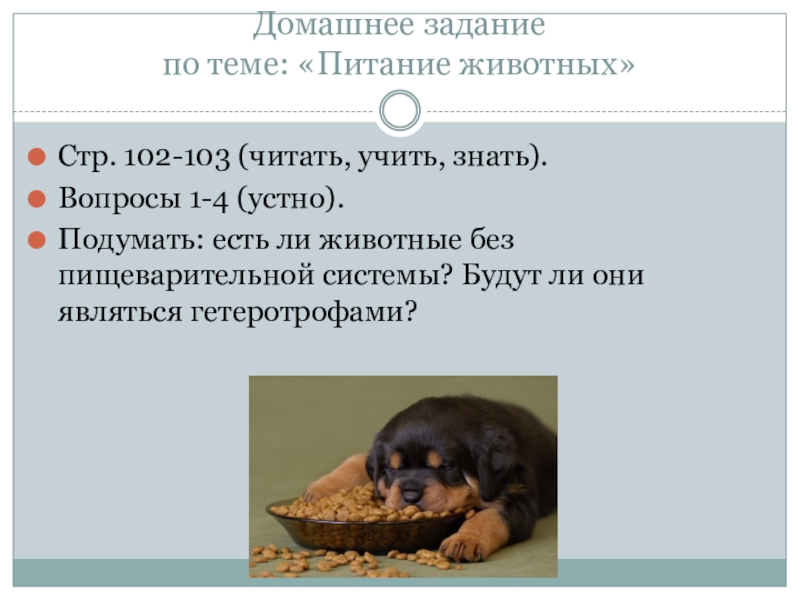 Домашнее задание
по теме: «Питание животных»

Стр. 102-103 (читать, учить, знать).

Вопросы 1-4 (устно).

Подумать: есть ли животные без пищеварительной системы? Будут ли они являться гетеротрофами?